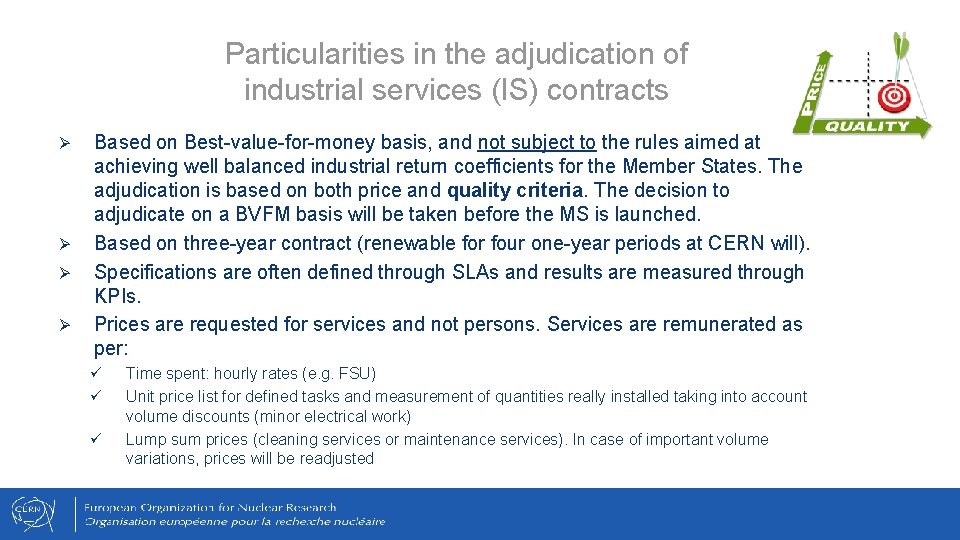 Particularities in the adjudication of industrial services (IS) contracts

PRICE
QUALITY

➢ Based on Best-value-for-money basis, and not subject to the rules aimed at achieving well balanced industrial return coefficients for the Member States. The adjudication is based on both price and quality criteria. The decision to adjudicate on a BVFM basis will be taken before the MS is launched.
➢ Based on three-year contract (renewable for four one-year periods at CERN will).
➢ Specifications are often defined through SLAs and results are measured through KPIs.
➢ Prices are requested for services and not persons. Services are remunerated as per:
✓ Time spent: hourly rates (e.g. FSU)
✓ Unit price list for defined tasks and measurement of quantities really installed taking into account volume discounts (minor electrical work)
✓ Lump sum prices (cleaning services or maintenance services). In case of important volume variations, prices will be readjusted

CERN
European Organization for Nuclear Research
Organisation européenne pour la recherche nucléaire